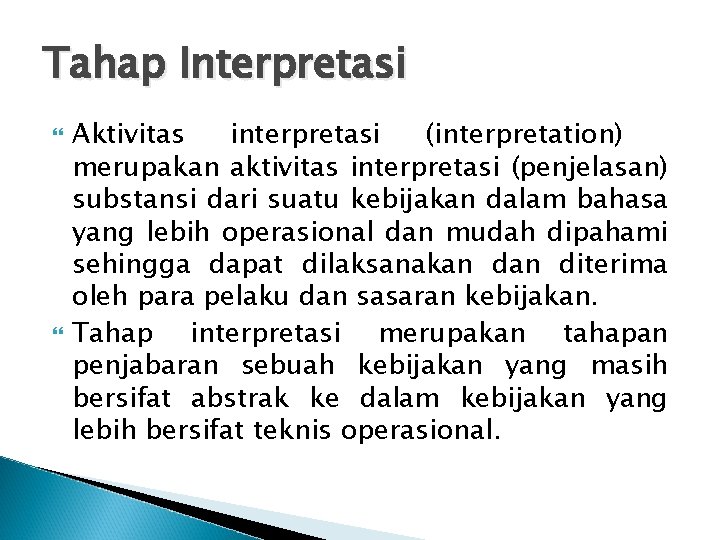 Tahap Interpretasi

Aktivitas interpretasi (interpretation) merupakan aktivitas interpretasi (penjelasan) substansi dari suatu kebijakan dalam bahasa yang lebih operasional dan mudah dipahami sehingga dapat dilaksanakan dan diterima oleh para pelaku dan sasaran kebijakan.

Tahap interpretasi merupakan tahapan penjabaran sebuah kebijakan yang masih bersifat abstrak ke dalam kebijakan yang lebih bersifat teknis operasional.